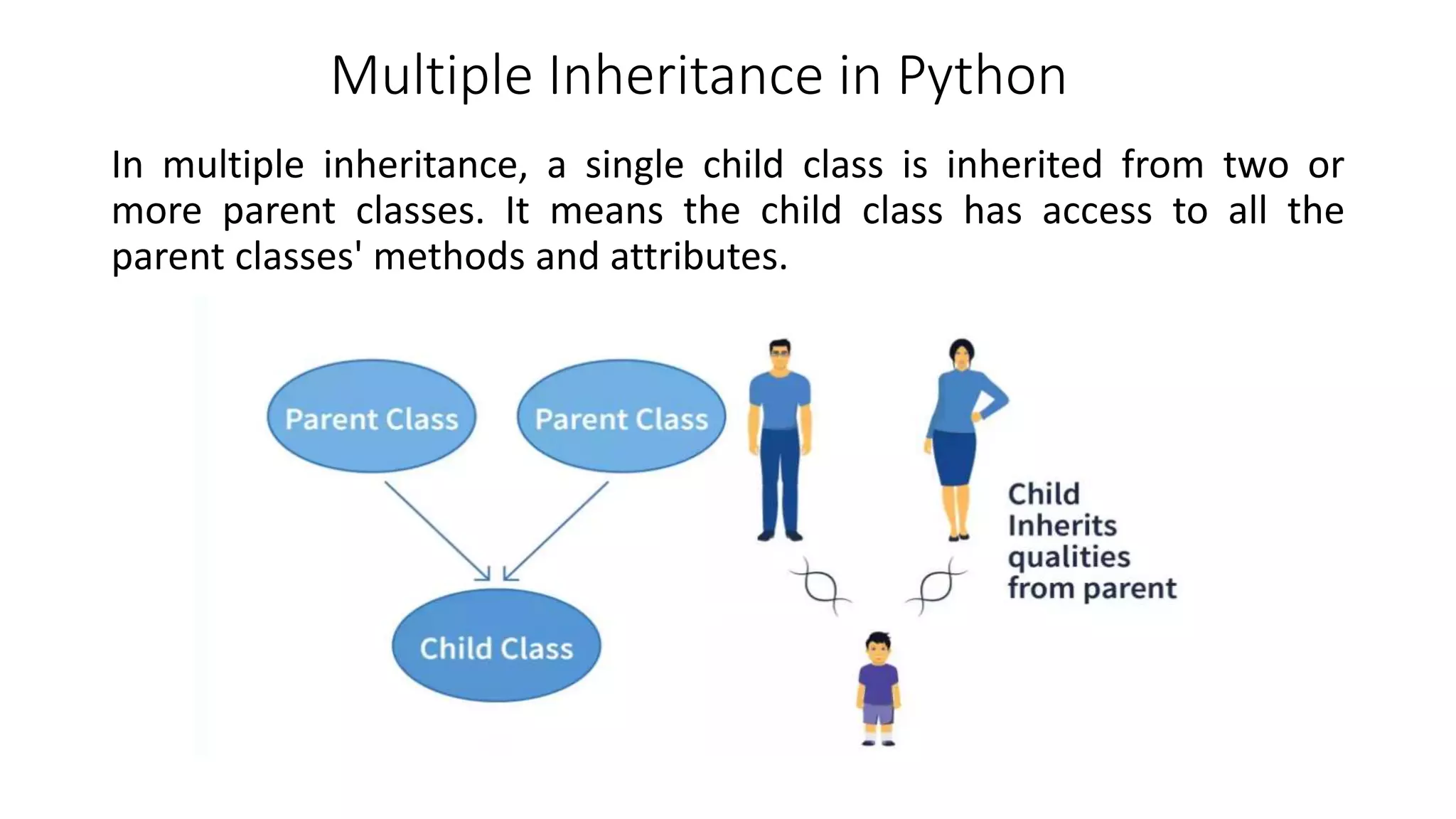 Multiple Inheritance in Python

In multiple inheritance, a single child class is inherited from two or more parent classes. It means the child class has access to all the parent classes' methods and attributes.

Parent Class

Parent Class

Child Class

Child Inherits qualities from parent